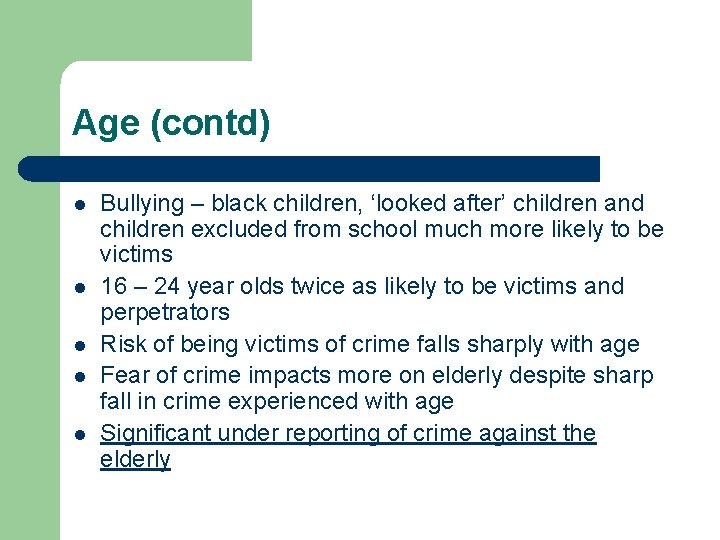 Age (contd)

- Bullying – black children, ‘looked after’ children and children excluded from school much more likely to be victims
- 16 – 24 year olds twice as likely to be victims and perpetrators
- Risk of being victims of crime falls sharply with age
- Fear of crime impacts more on elderly despite sharp fall in crime experienced with age
- Significant under reporting of crime against the elderly